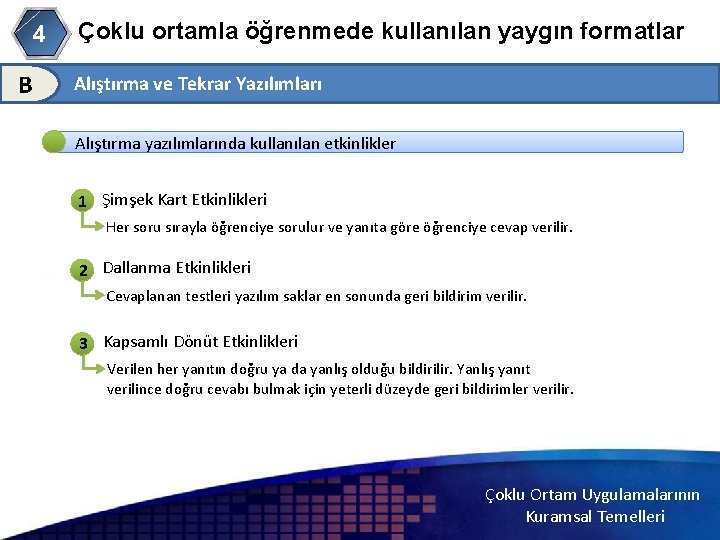 4 Çoklu ortamla öğrenmede kullanılan yaygın formatlar

B Alıştırma ve Tekrar Yazılımları

Alıştırma yazılımlarında kullanılan etkinlikler

1 Şimşek Kart Etkinlikleri

Her soru sırayla öğrenciye sorulur ve yanıta göre öğrenciye cevap verilir.

2 Dallanma Etkinlikleri

Cevaplanan testleri yazılım saklar en sonunda geri bildirim verilir.

3 Kapsamlı Dönüt Etkinlikleri

Verilen her yanıtın doğru ya da yanlış olduğu bildirilir. Yanlış yanıt verilince doğru cevabı bulmak için yeterli düzeyde geri bildirimler verilir.

Çoklu Ortam Uygulamalarının Kuramsal Temelleri